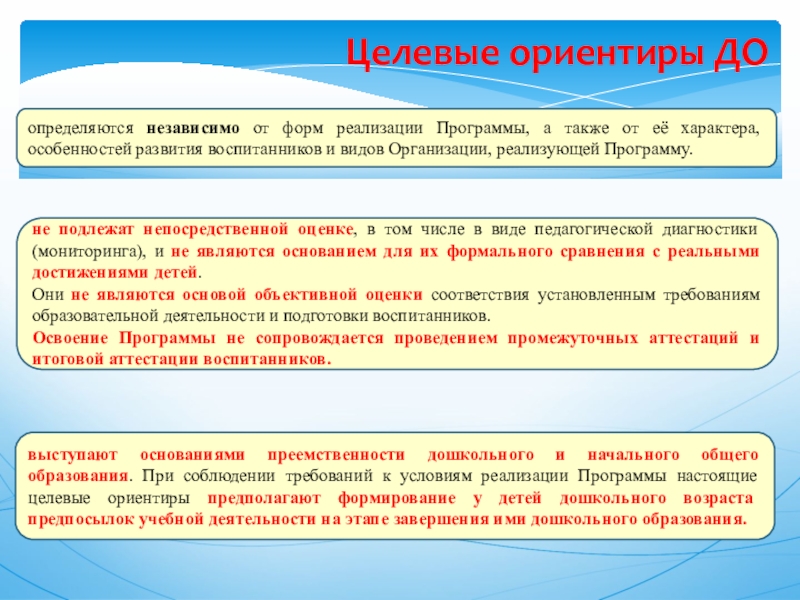 Целевые ориентиры ДО

определяются независимо от форм реализации Программы, а также от её характера, особенностей развития воспитанников и видов Организации, реализующей Программу.

не подлежат непосредственной оценке, в том числе в виде педагогической диагностики (мониторинга), и не являются основанием для их формального сравнения с реальными достижениями детей.

Они не являются основой объективной оценки соответствия установленным требованиям образовательной деятельности и подготовки воспитанников.

Освоение Программы не сопровождается проведением промежуточных аттестаций и итоговой аттестации воспитанников.

выступают основаниями преемственности дошкольного и начального общего образования. При соблюдении требований к условиям реализации Программы настоящие целевые ориентиры предполагают формирование у детей дошкольного возраста предпосылок учебной деятельности на этапе завершения ими дошкольного образования.